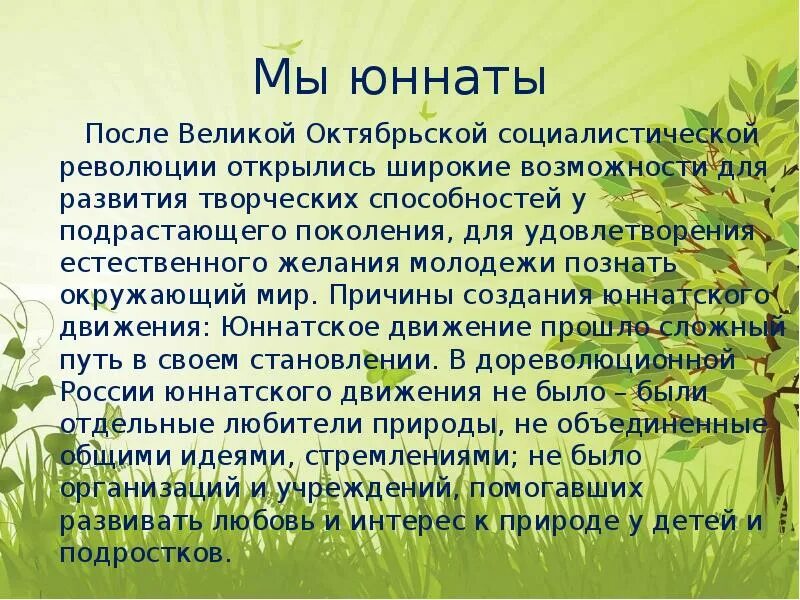 Мы юннаты

После Великой Октябрьской социалистической революции открылись широкие возможности для развития творческих способностей у подрастающего поколения, для удовлетворения естественного желания молодежи познать окружающий мир. Причины создания юннатского движения: Юннатское движение прошло сложный путь в своем становлении. В дореволюционной России юннатского движения не было – были отдельные любители природы, не объединенные общими идеями, стремлениями; не было организаций и учреждений, помогавших развивать любовь и интерес к природе у детей и подростков.